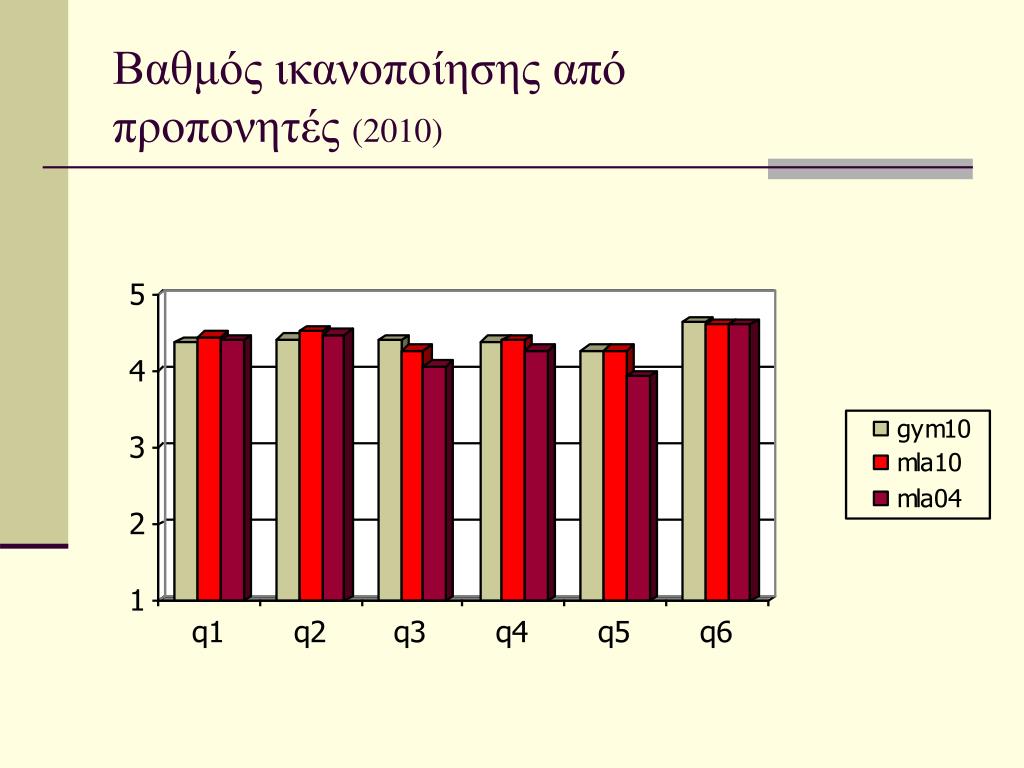 Βαθμός ικανοποίησης από προπονητές (2010)

5
4
3
2
1

q1 q2 q3 q4 q5 q6

gym10
mla10
mla04